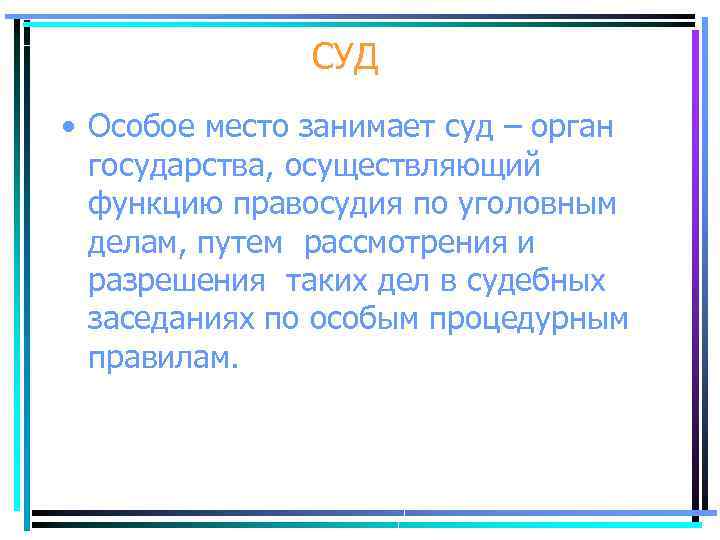 СУД

• Особое место занимает суд – орган государства, осуществляющий функцию правосудия по уголовным делам, путем рассмотрения и разрешения таких дел в судебных заседаниях по особым процедурным правилам.